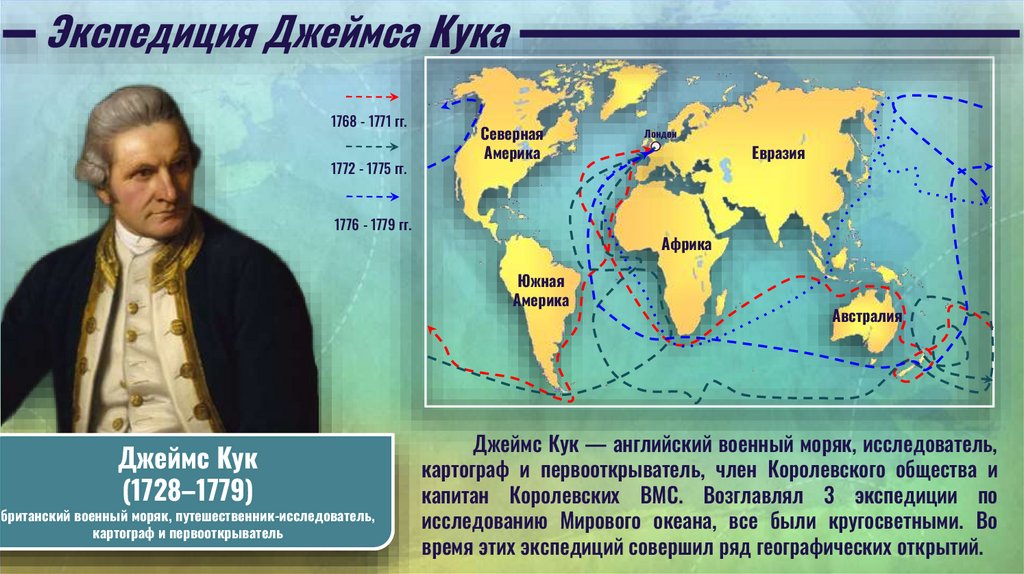 Экспедиция Джеймса Кука

1768 - 1771 гг.
1772 - 1775 гг.
1776 - 1779 гг.

Северная Америка
Лондон
Евразия
Африка
Южная Америка
Австралия

Джеймс Кук
(1728–1779)
британский военный моряк, путешественник-исследователь, картограф и первооткрыватель

Джеймс Кук — английский военный моряк, исследователь, картограф и первооткрыватель, член Королевского общества и капитан Королевских ВМС. Возглавлял 3 экспедиции по исследованию Мирового океана, все были кругосветными. Во время этих экспедиций совершил ряд географических открытий.